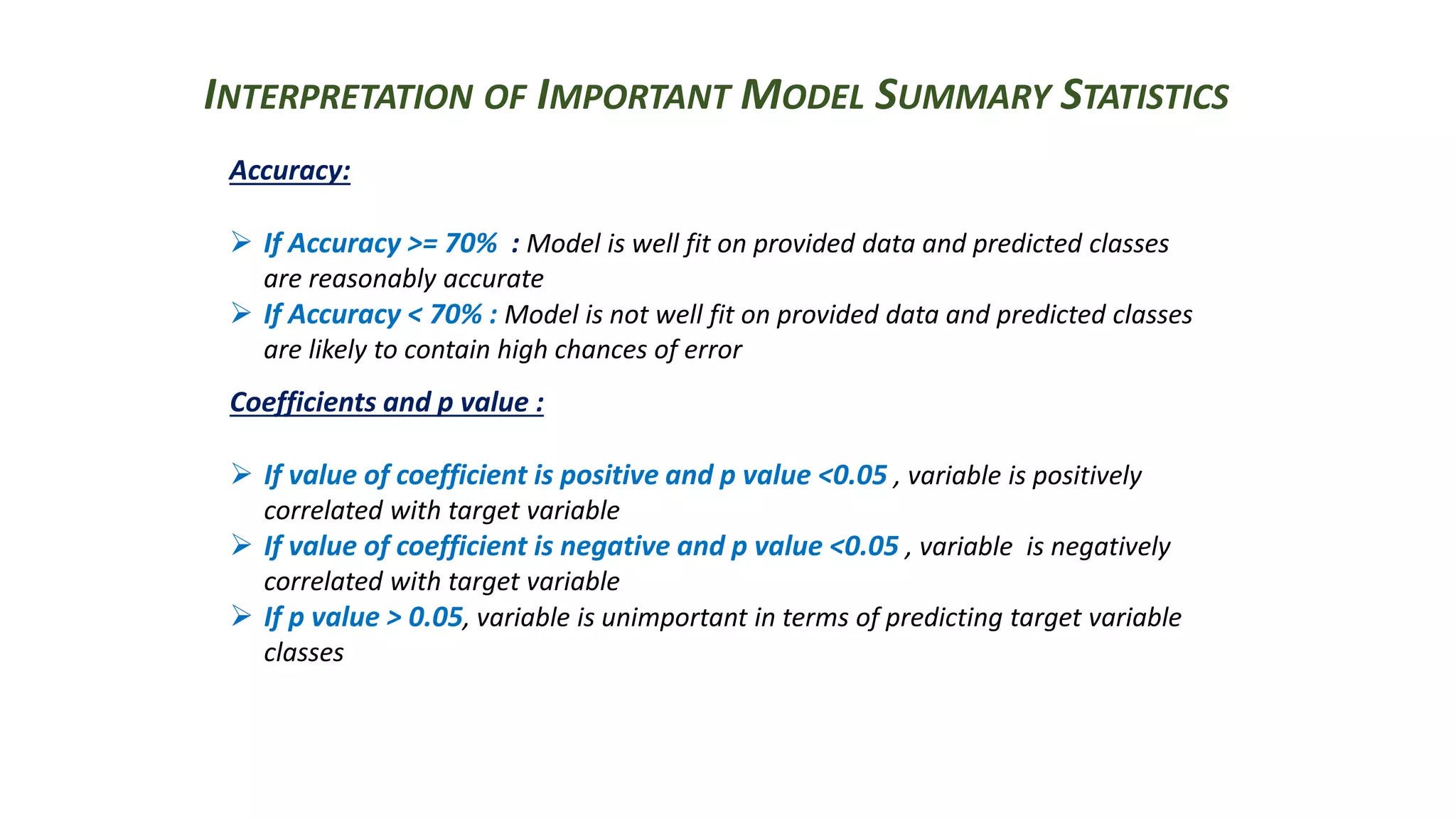 INTERPRETATION OF IMPORTANT MODEL SUMMARY STATISTICS

Accuracy:

➢ If Accuracy >= 70% : Model is well fit on provided data and predicted classes are reasonably accurate
➢ If Accuracy < 70% : Model is not well fit on provided data and predicted classes are likely to contain high chances of error

Coefficients and p value :

➢ If value of coefficient is positive and p value <0.05 , variable is positively correlated with target variable
➢ If value of coefficient is negative and p value <0.05 , variable is negatively correlated with target variable
➢ If p value > 0.05, variable is unimportant in terms of predicting target variable classes